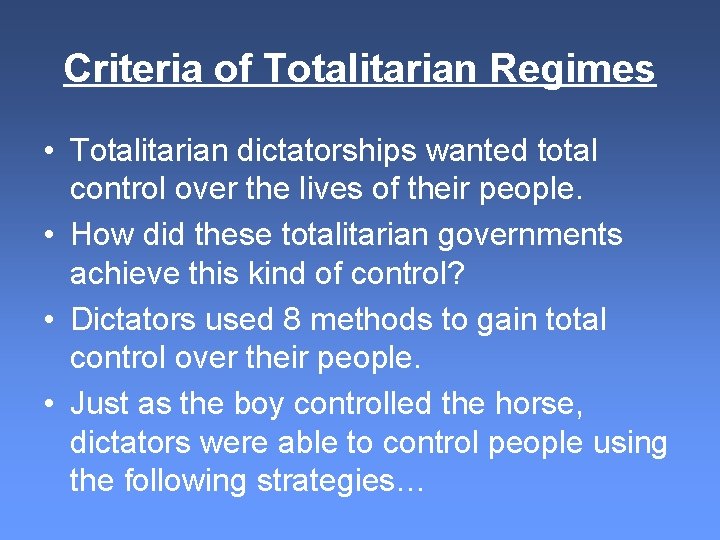 Criteria of Totalitarian Regimes

• Totalitarian dictatorships wanted total control over the lives of their people.
• How did these totalitarian governments achieve this kind of control?
• Dictators used 8 methods to gain total control over their people.
• Just as the boy controlled the horse, dictators were able to control people using the following strategies…